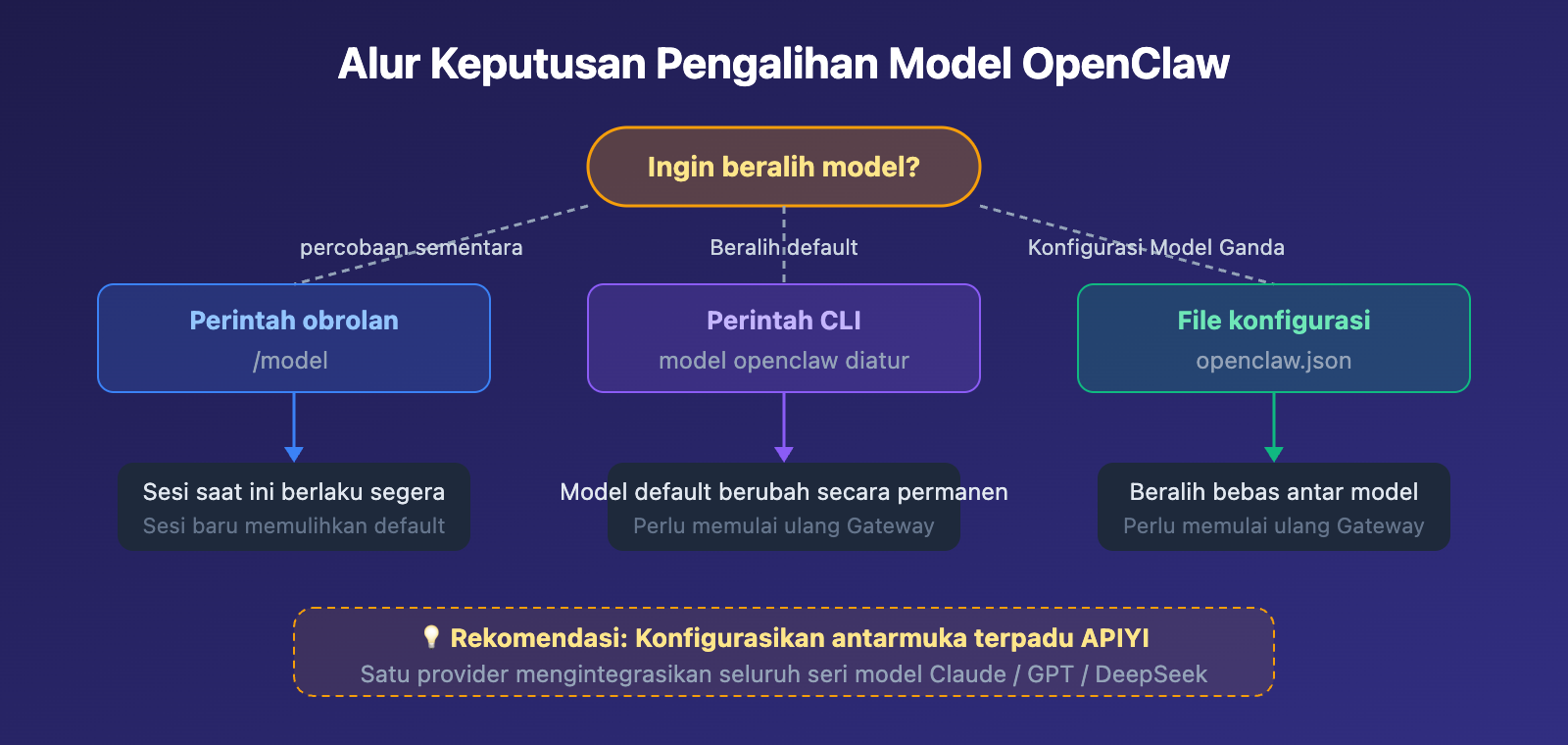 Alur Keputusan Pengalihan Model OpenClaw

Ingin beralih model?

percobaan sementara

Beralih default

Konfigurasi Model Ganda

Perintah obrolan
/model

Perintah CLI
model openclaw diatur

File konfigurasi
openclaw.json

Sesi saat ini berlaku segera
Sesi baru memulihkan default

Model default berubah secara permanen
Perlu memulai ulang Gateway

Beralih bebas antar model
Perlu memulai ulang Gateway

💡 Rekomendasi: Konfigurasikan antarmuka terpadu APIYI
Satu provider mengintegrasikan seluruh seri model Claude / GPT / DeepSeek